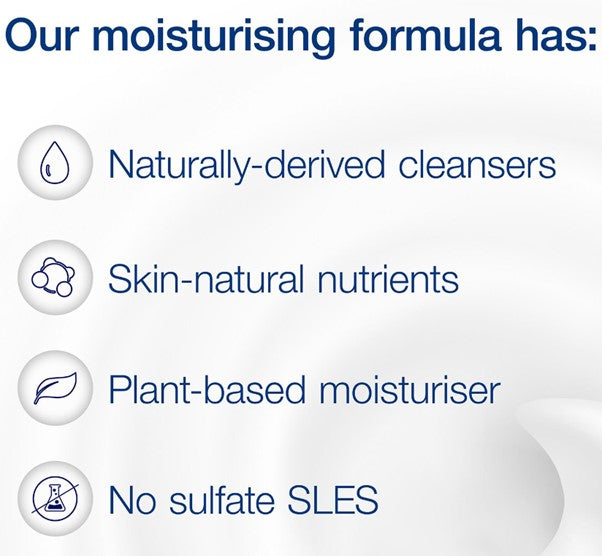 Our moisturising formula has:

Naturally-derived cleansers

Skin-natural nutrients

Plant-based moisturiser

No sulfate SLES